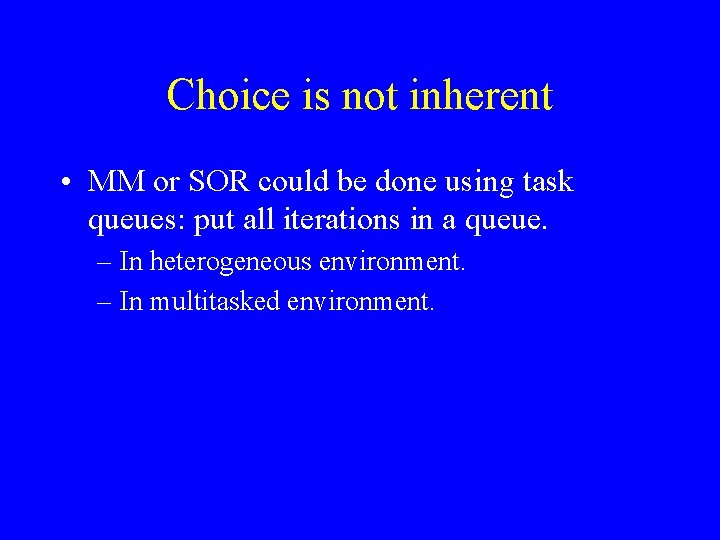 Choice is not inherent

• MM or SOR could be done using task queues: put all iterations in a queue.
– In heterogeneous environment.
– In multitasked environment.